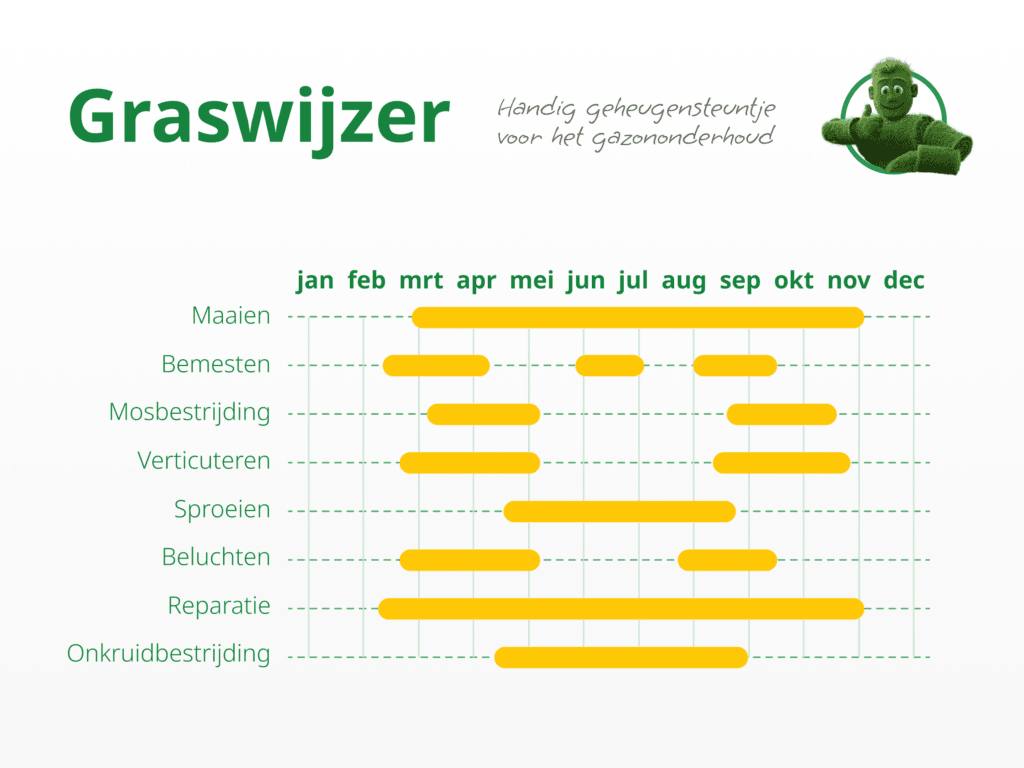 Graswijzer

Handig geheugensteuntje voor het gazononderhoud

jan feb mrt apr mei jun jul aug sep okt nov dec

Maaien
Bemesten
Mosbestrijding
Verticuteren
Sproeien
Beluchten
Reparatie
Onkruidbestrijding